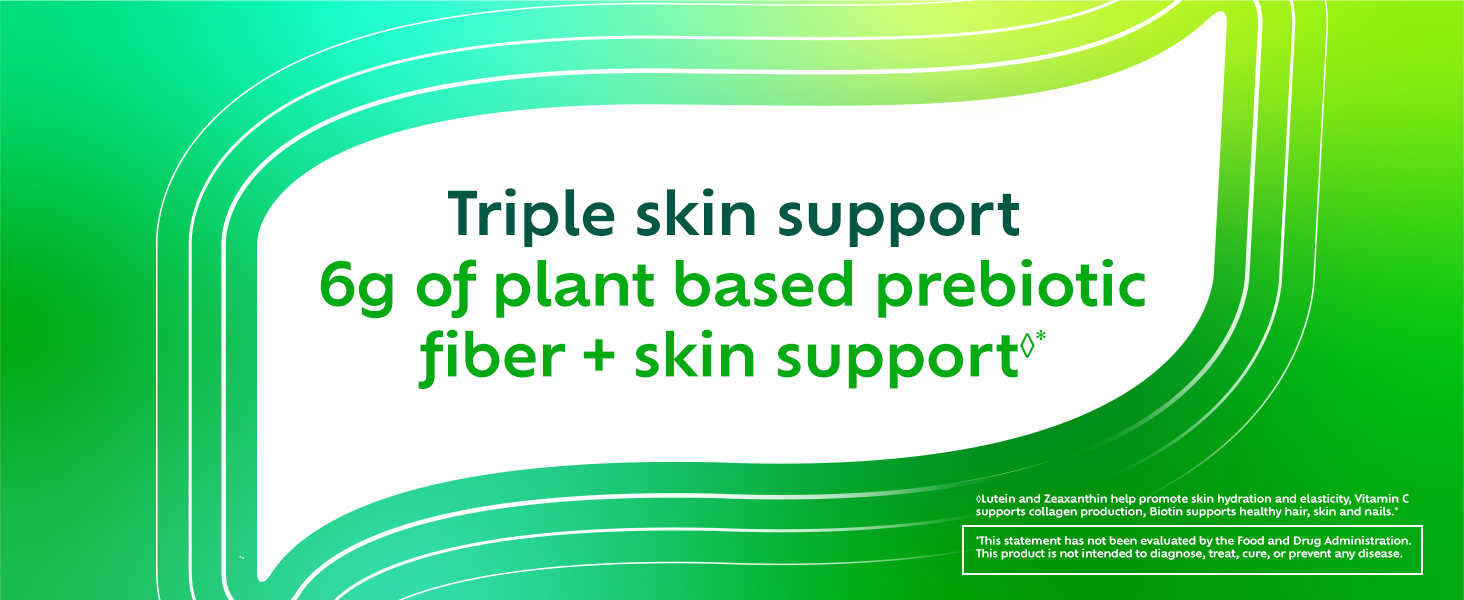 Triple skin support
6g of plant based prebiotic fiber + skin support◊*

◊Lutein and Zeaxanthin help promote skin hydration and elasticity, Vitamin C supports collagen production, Biotin supports healthy hair, skin and nails.*

*This statement has not been evaluated by the Food and Drug Administration. This product is not intended to diagnose, treat, cure, or prevent any disease.